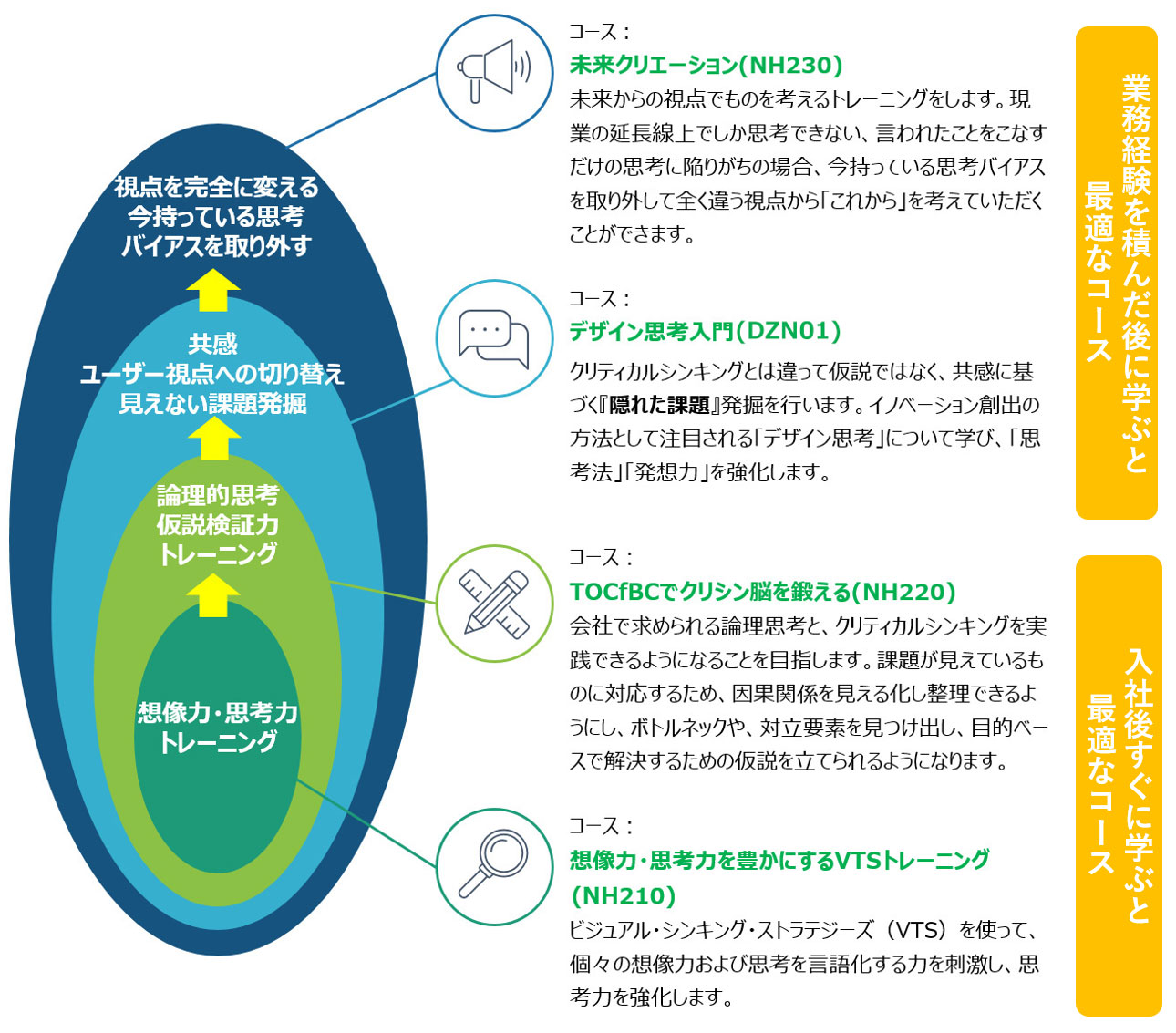 視点を完全に変える
今持っている思考
バイアスを取り外す

共感
ユーザー視点への切り替え
見えない課題発掘

論理的思考
仮説検証力
トレーニング

想像力・思考力
トレーニング

コース：
未来クリエーション(NH230)
未来からの視点でものを考えるトレーニングをします。現業の延長線上でしか思考できない、言われたことをこなすだけの思考に陥りがちの場合、今持っている思考バイアスを取り外して全く違う視点から「これから」を考えていただくことができます。

コース：
デザイン思考入門(DZN01)
クリティカルシンキングとは違って仮説ではなく、共感に基づく『隠れた課題』発掘を行います。イノベーション創出の方法として注目される「デザイン思考」について学び、「思考法」「発想力」を強化します。

コース：
TOCfBCでクリシン脳を鍛える(NH220)
会社で求められる論理思考と、クリティカルシンキングを実践できるようになることを目指します。課題が見えているものに対応するため、因果関係を見える化し整理できるようにし、ボトルネックや、対立要素を見つけ出し、目的ベースで解決するための仮説を立てられるようになります。

コース：
想像力・思考力を豊かにするVTSトレーニング(NH210)
ビジュアル・シンキング・ストラテジーズ（VTS）を使って、個々の想像力および思考を言語化する力を刺激し、思考力を強化します。

業務経験を積んだ後に学ぶと最適なコース

入社後すぐに学ぶと最適なコース